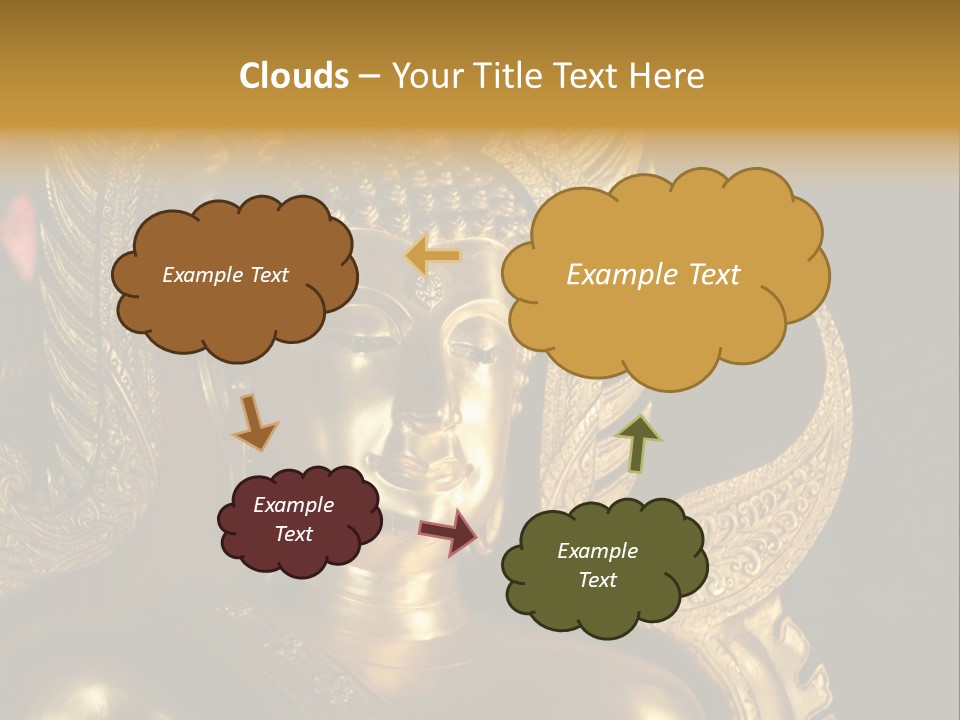 Clouds – Your Title Text Here

Example Text

Example Text

Example Text

Example Text